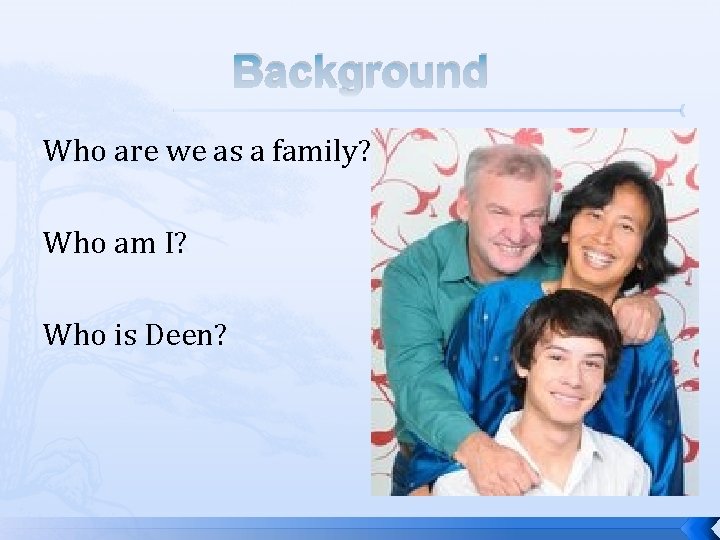 Background

Who are we as a family?

Who am I?

Who is Deen?